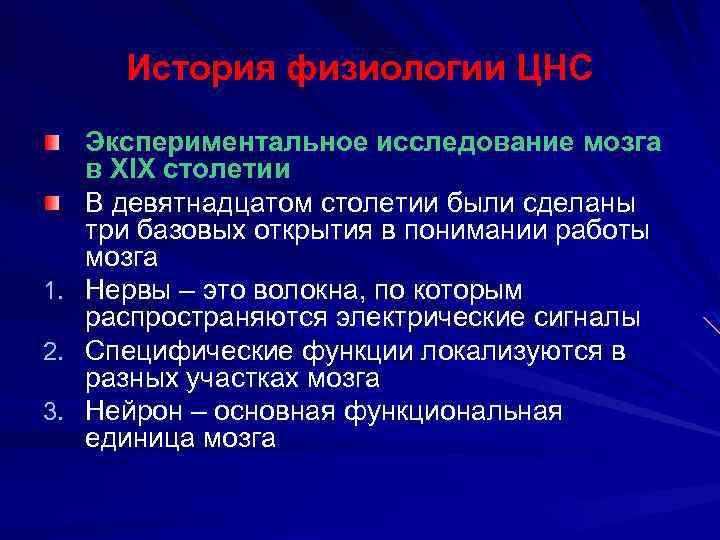 История физиологии ЦНС

Экспериментальное исследование мозга в XIX столетии

В девятнадцатом столетии были сделаны три базовых открытия в понимании работы мозга

1. Нервы – это волокна, по которым распространяются электрические сигналы
2. Специфические функции локализуются в разных участках мозга
3. Нейрон – основная функциональная единица мозга